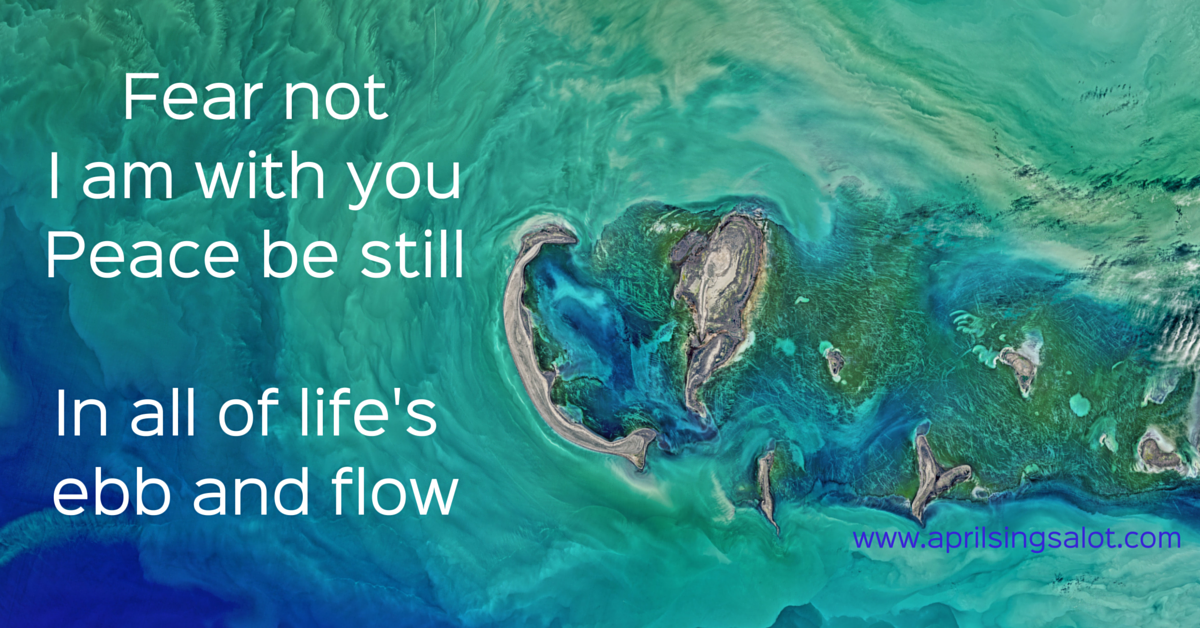 Fear not
I am with you
Peace be still

In all of life's
ebb and flow

www.aprilsingsalot.com